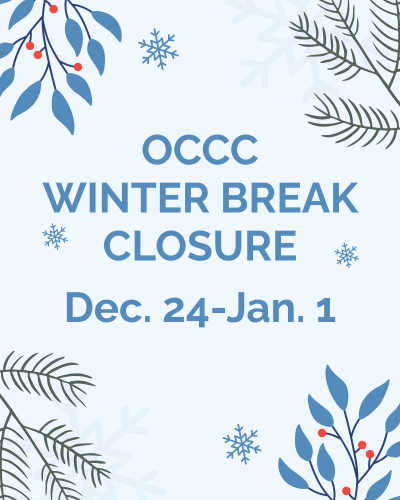 OCCC
WINTER BREAK
CLOSURE

Dec. 24-Jan. 1